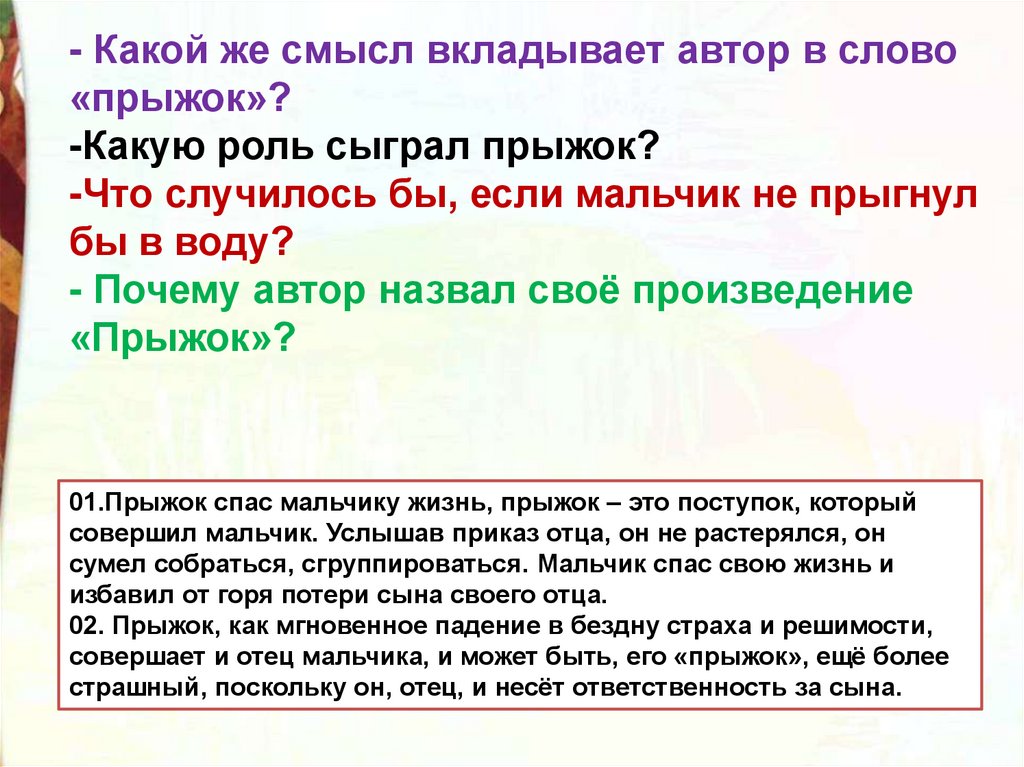 - Какой же смысл вкладывает автор в слово «прыжок»?
-Какую роль сыграл прыжок?
-Что случилось бы, если мальчик не прыгнул бы в воду?
- Почему автор назвал своё произведение «Прыжок»?

01.Прыжок спас мальчику жизнь, прыжок – это поступок, который совершил мальчик. Услышав приказ отца, он не растерялся, он сумел собраться, сгруппироваться. Мальчик спас свою жизнь и избавил от горя потери сына своего отца.
02. Прыжок, как мгновенное падение в бездну страха и решимости, совершает и отец мальчика, и может быть, его «прыжок», ещё более страшный, поскольку он, отец, и несёт ответственность за сына.